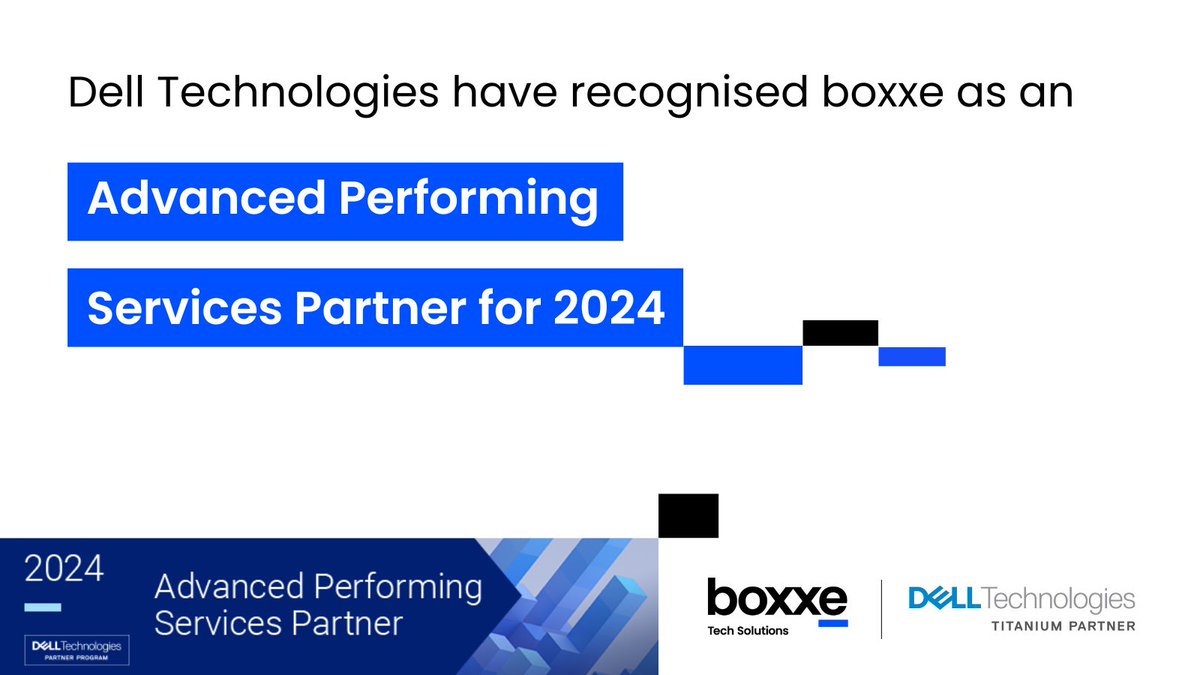 Dell Technologies have recognised boxxe as an

Advanced Performing

Services Partner for 2024

2024

DELL Technologies
PARTNER PROGRAM

Advanced Performing Services Partner

boxxe
Tech Solutions

DELL Technologies
TITANIUM PARTNER